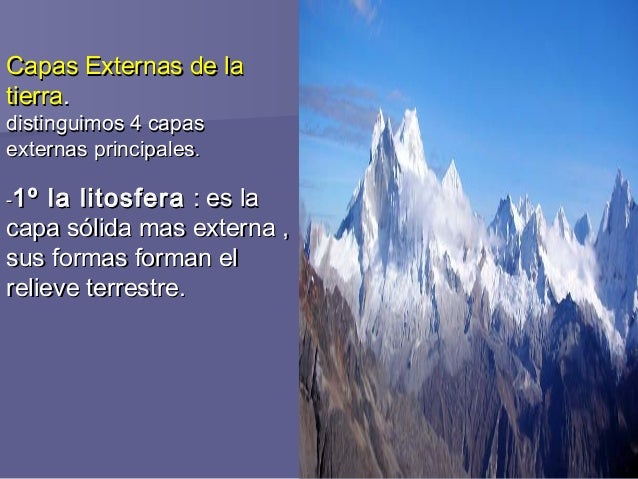 Capas Externas de la tierra.
distinguimos 4 capas externas principales.

-1º la litosfera : es la capa sólida mas externa , sus formas forman el relieve terrestre.